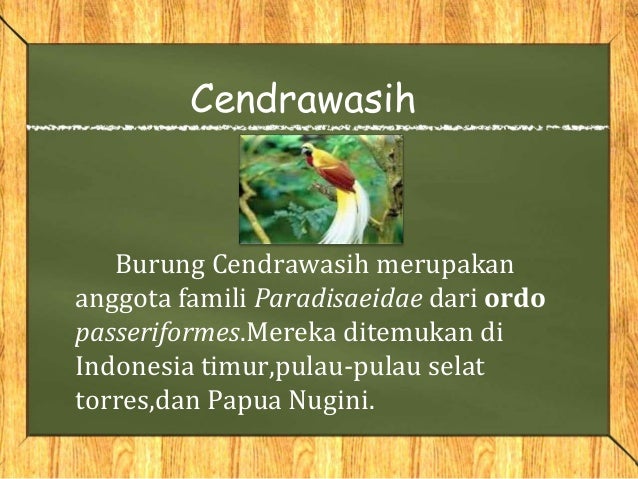 Cendrawasih

Burung Cendrawasih merupakan anggota famili Paradisaeidae dari ordo passeriformes.Mereka ditemukan di Indonesia timur,pulau-pulau selat torres,dan Papua Nugini.